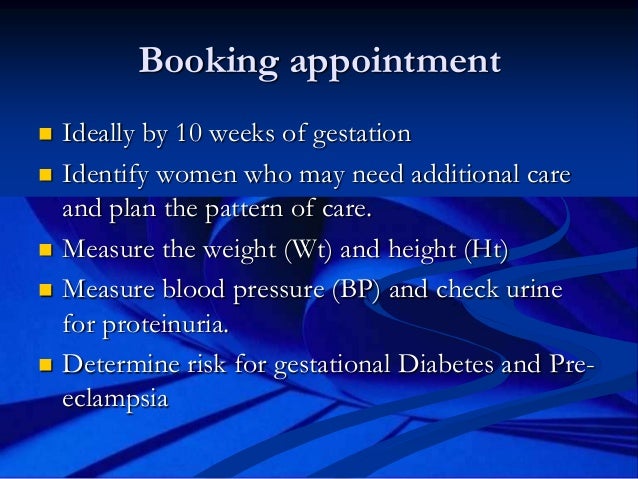 Booking appointment

- Ideally by 10 weeks of gestation
- Identify women who may need additional care and plan the pattern of care.
- Measure the weight (Wt) and height (Ht)
- Measure blood pressure (BP) and check urine for proteinuria.
- Determine risk for gestational Diabetes and Pre-eclampsia